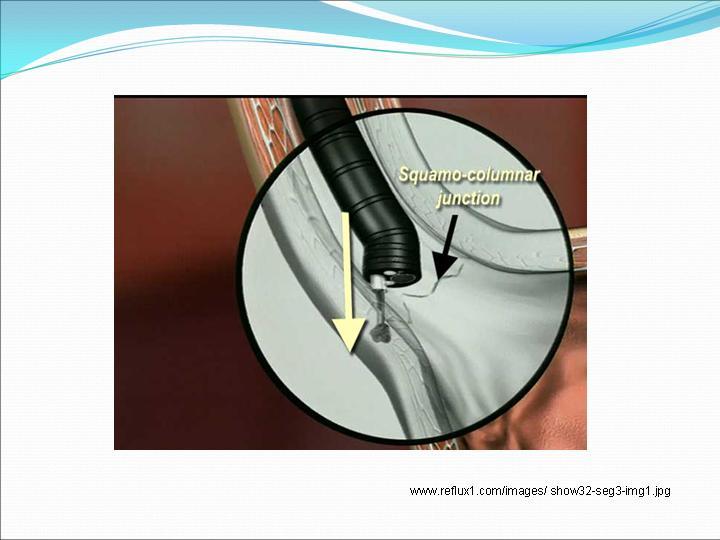 Squamo-columnar junction

www.reflux1.com/images/ show32-seg3-img1.jpg